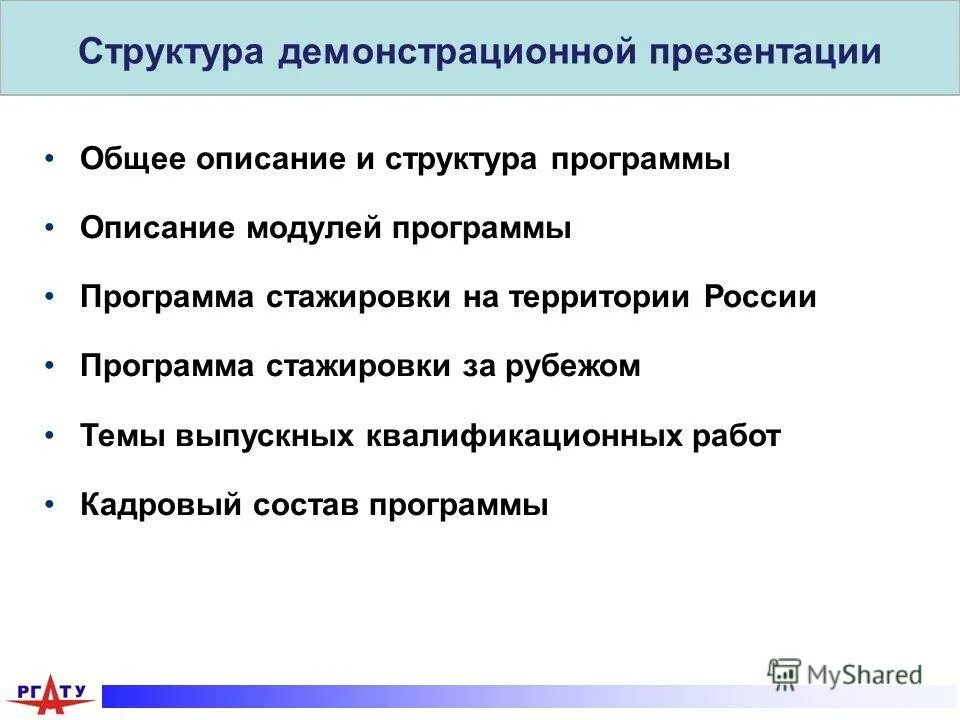 Структура демонстрационной презентации

• Общее описание и структура программы

• Описание модулей программы

• Программа стажировки на территории России

• Программа стажировки за рубежом

• Темы выпускных квалификационных работ

• Кадровый состав программы

РГАТУ

MyShared